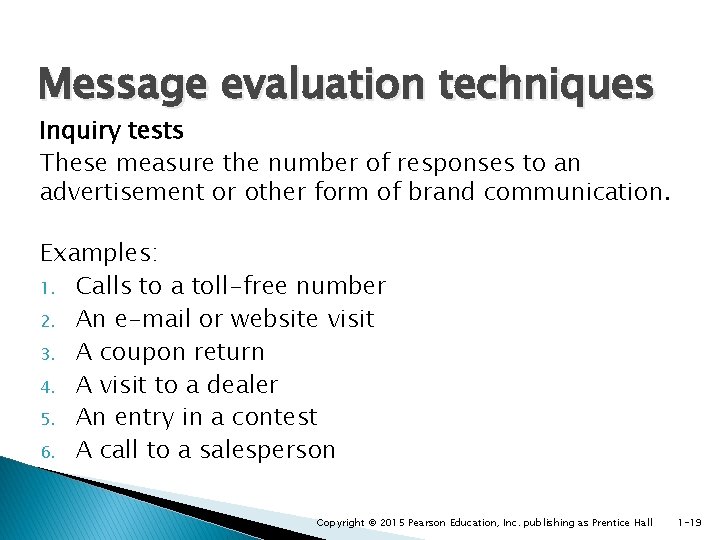 Message evaluation techniques

Inquiry tests

These measure the number of responses to an advertisement or other form of brand communication.

Examples:
1. Calls to a toll-free number
2. An e-mail or website visit
3. A coupon return
4. A visit to a dealer
5. An entry in a contest
6. A call to a salesperson

Copyright © 2015 Pearson Education, Inc. publishing as Prentice Hall 1-19